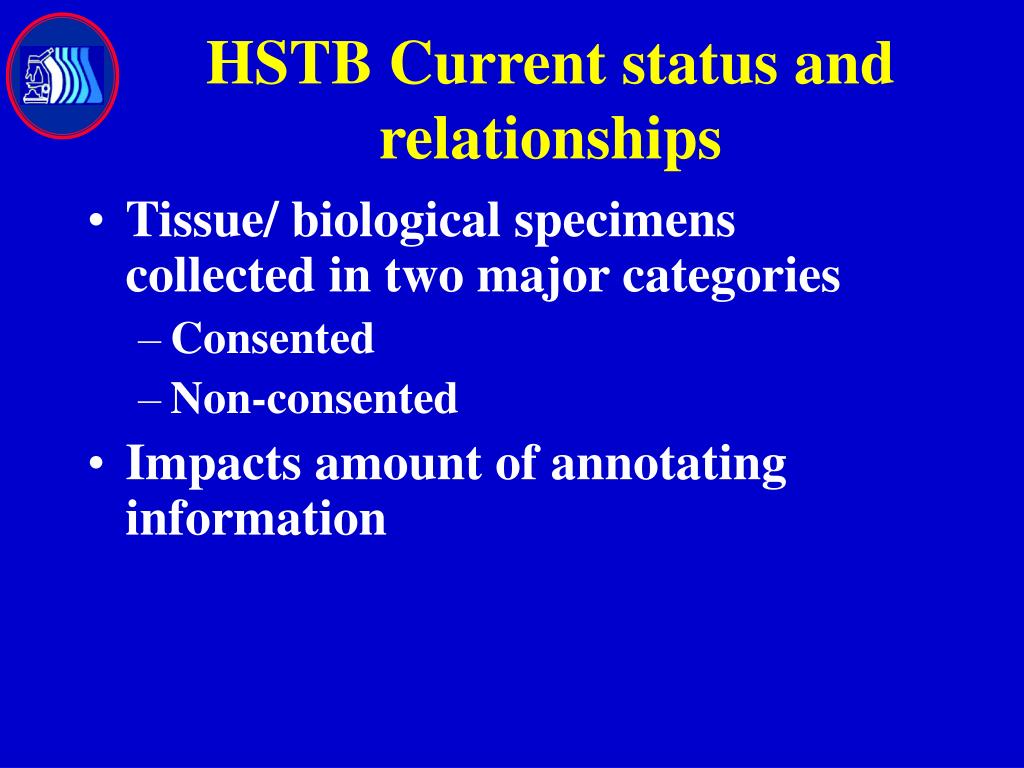 HSTB Current status and relationships

• Tissue/ biological specimens collected in two major categories
– Consented
– Non-consented
• Impacts amount of annotating information